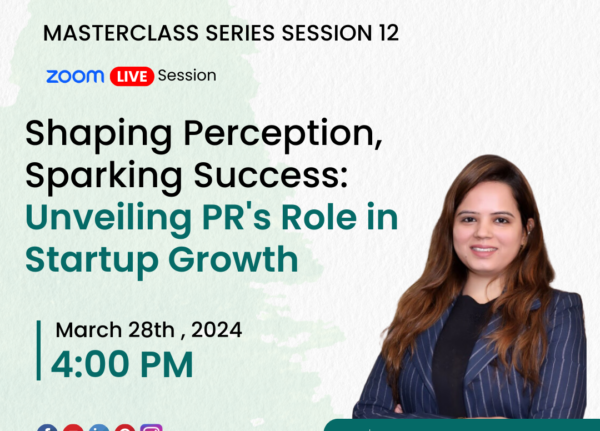 MASTERCLASS SERIES SESSION 12

zoom LIVE Session

Shaping Perception, Sparking Success: Unveiling PR's Role in Startup Growth

March 28th , 2024
4:00 PM